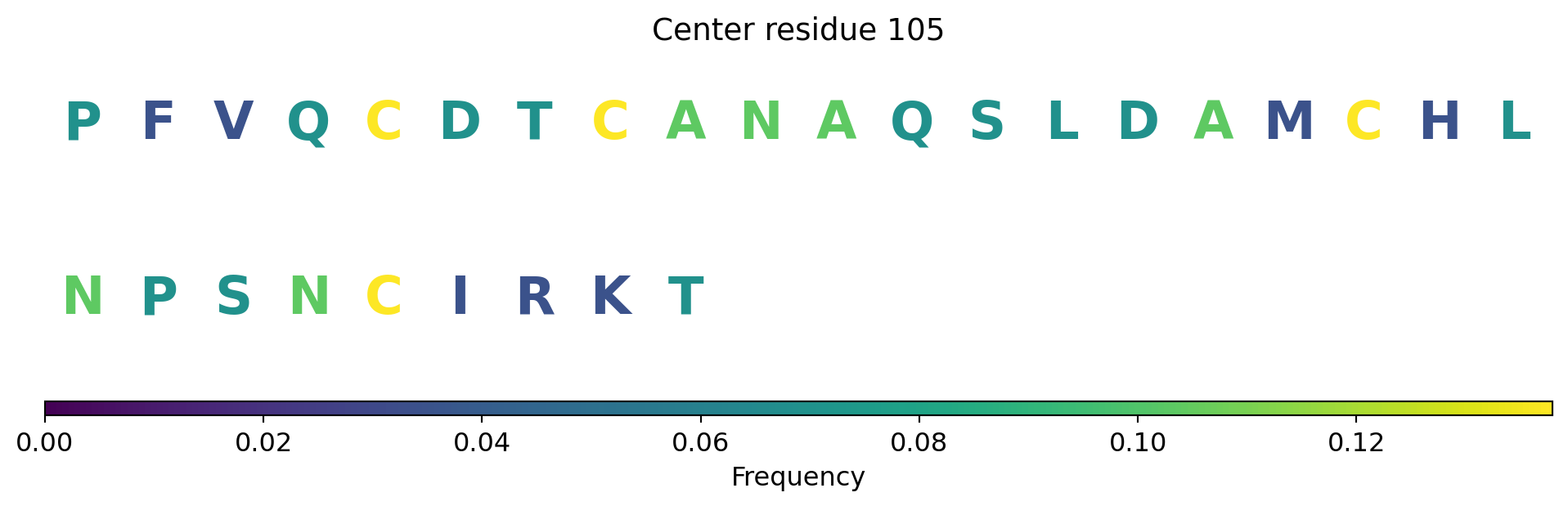 Center residue 105

P F V Q C D T C A N A Q S L D A M C H L

N P S N C I R K T

0.00 0.02 0.04 0.06 0.08 0.10 0.12
Frequency